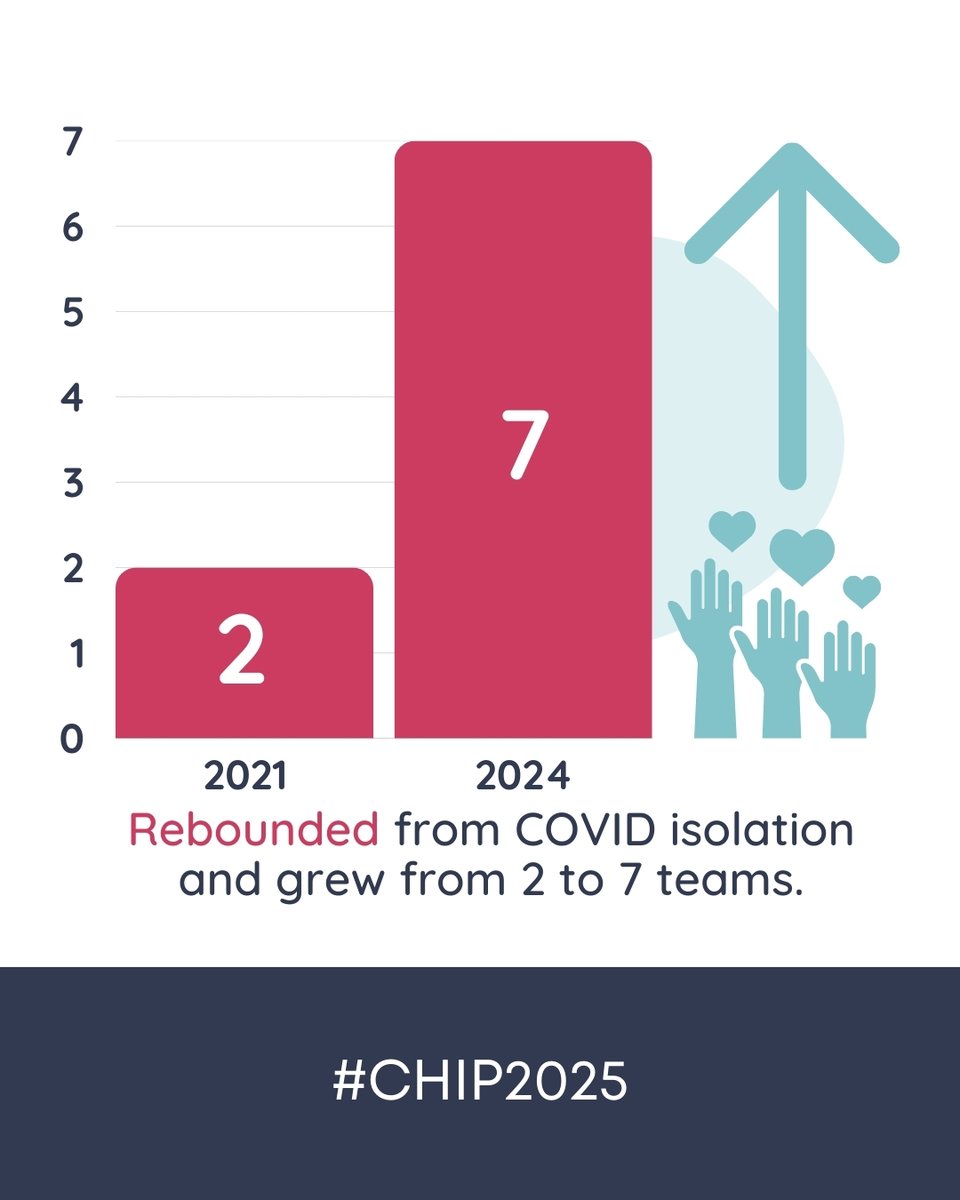 7
6
5
4
3
2
1
0

2
7

2021
2024

Rebounded from COVID isolation and grew from 2 to 7 teams.

#CHIP2025